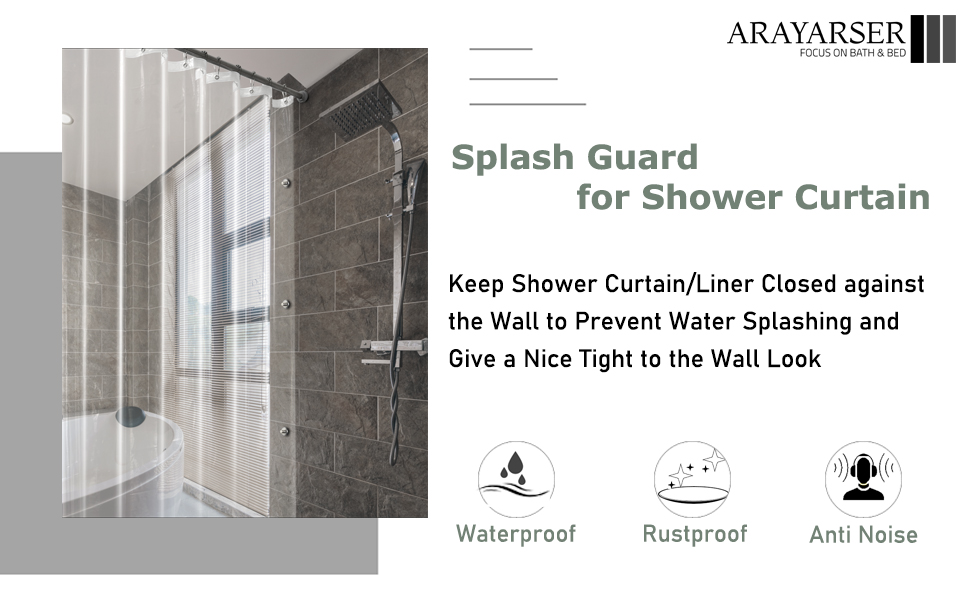 ARAYARSER
FOCUS ON BATH & BED

Splash Guard
for Shower Curtain

Keep Shower Curtain/Liner Closed against the Wall to Prevent Water Splashing and Give a Nice Tight to the Wall Look

Waterproof

Rustproof

Anti Noise